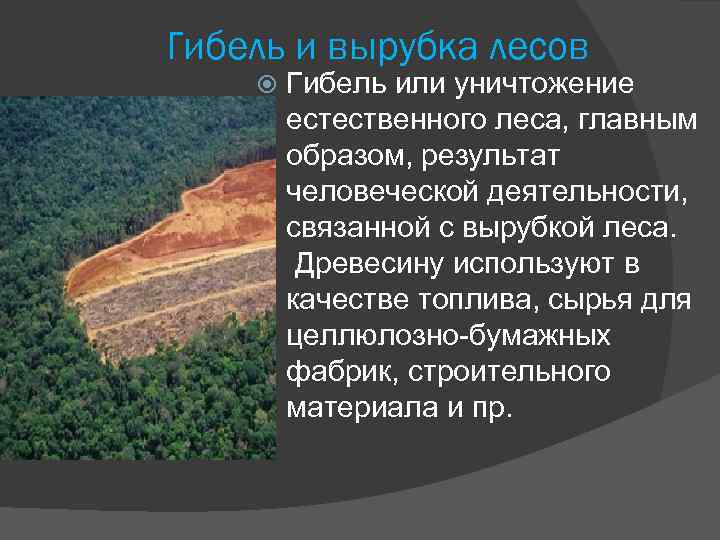 Гибель и вырубка лесов

Гибель или уничтожение естественного леса, главным образом, результат человеческой деятельности, связанной с вырубкой леса. Древесину используют в качестве топлива, сырья для целлюлозно-бумажных фабрик, строительного материала и пр.